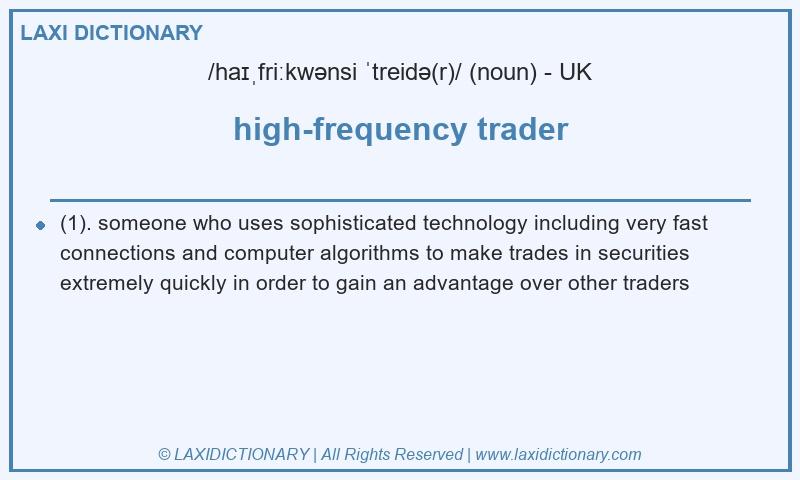 LAXI DICTIONARY

/haɪˌfriːkwənsi ˈtreidə(r)/ (noun) - UK

high-frequency trader

(1). someone who uses sophisticated technology including very fast connections and computer algorithms to make trades in securities extremely quickly in order to gain an advantage over other traders

© LAXIDICTIONARY | All Rights Reserved | www.laxidictionary.com